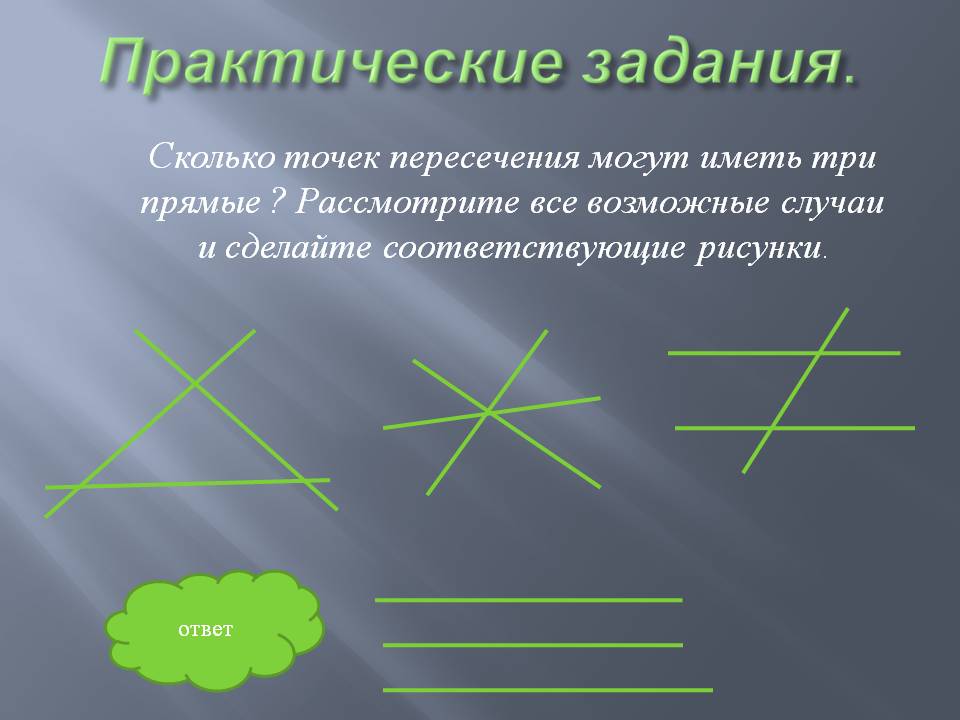 Практические задания.

Сколько точек пересечения могут иметь три прямые ? Рассмотрите все возможные случаи и сделайте соответствующие рисунки.

ответ